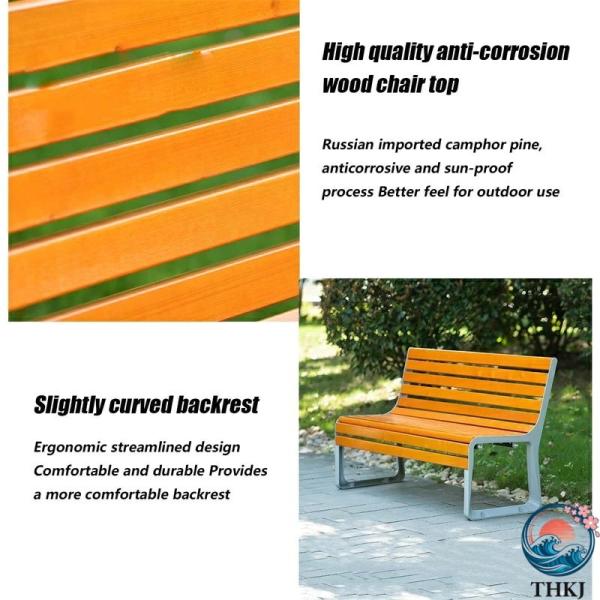 High quality anti-corrosion wood chair top

Russian imported camphor pine, anticorrosive and sun-proof process Better feel for outdoor use

Slightly curved backrest

Ergonomic streamlined design Comfortable and durable Provides a more comfortable backrest

THKJ